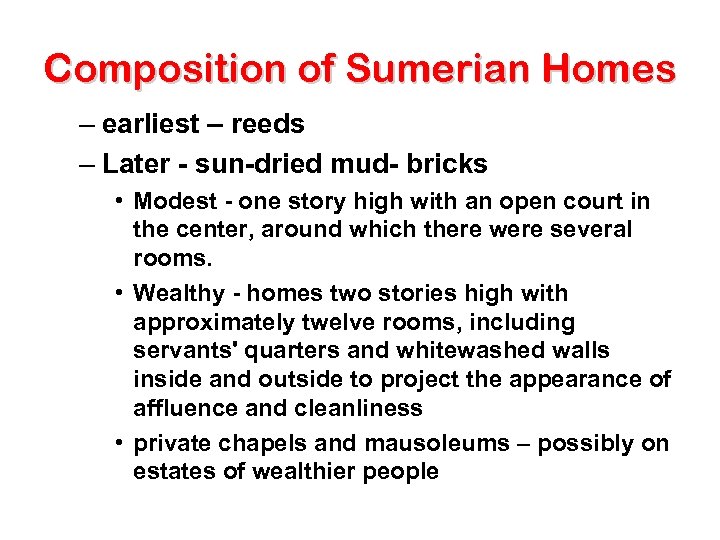 Composition of Sumerian Homes

– earliest – reeds

– Later - sun-dried mud- bricks

• Modest - one story high with an open court in the center, around which there were several rooms.

• Wealthy - homes two stories high with approximately twelve rooms, including servants' quarters and whitewashed walls inside and outside to project the appearance of affluence and cleanliness

• private chapels and mausoleums – possibly on estates of wealthier people